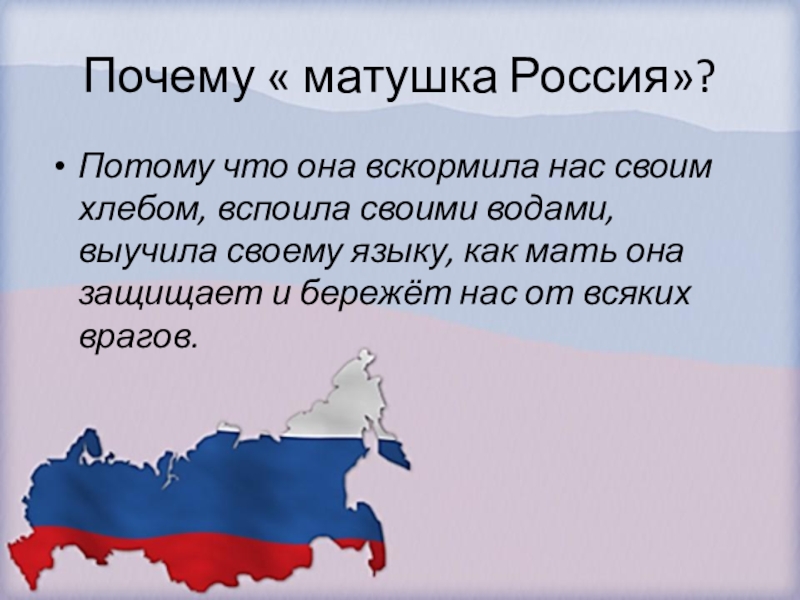 Почему « матушка Россия»?

• Потому что она вскормила нас своим хлебом, вспоила своими водами, выучила своему языку, как мать она защищает и бережёт нас от всяких врагов.